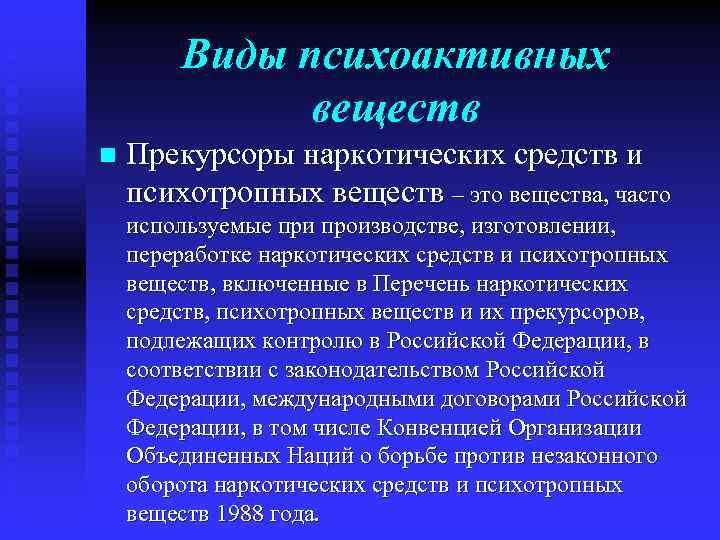 Виды психоактивных веществ

Прекурсоры наркотических средств и психотропных веществ – это вещества, часто используемые при производстве, изготовлении, переработке наркотических средств и психотропных веществ, включенные в Перечень наркотических средств, психотропных веществ и их прекурсоров, подлежащих контролю в Российской Федерации, в соответствии с законодательством Российской Федерации, международными договорами Российской Федерации, в том числе Конвенцией Организации Объединенных Наций о борьбе против незаконного оборота наркотических средств и психотропных веществ 1988 года.